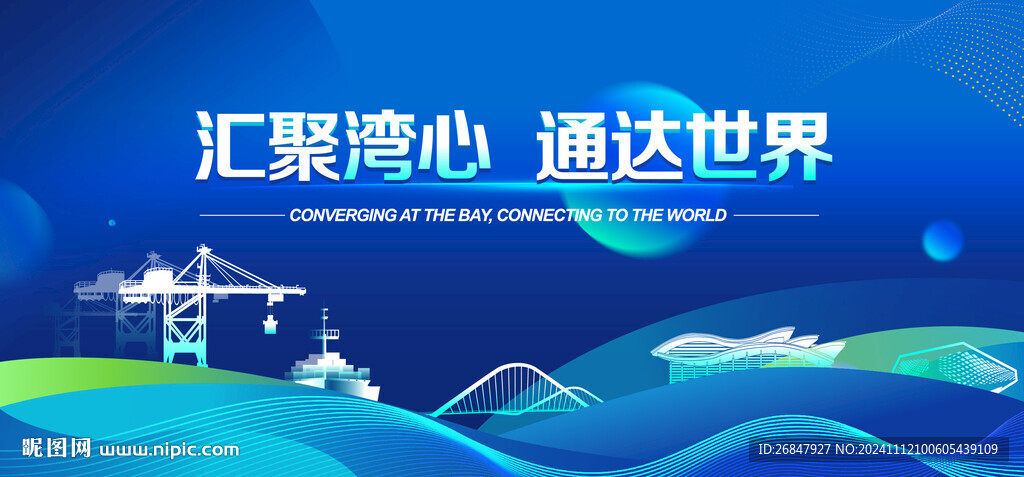 汇聚湾心 通达世界

CONVERGING AT THE BAY, CONNECTING TO THE WORLD

昵图网 www.nipic.com

ID:26847927 NO:20241112100605439109